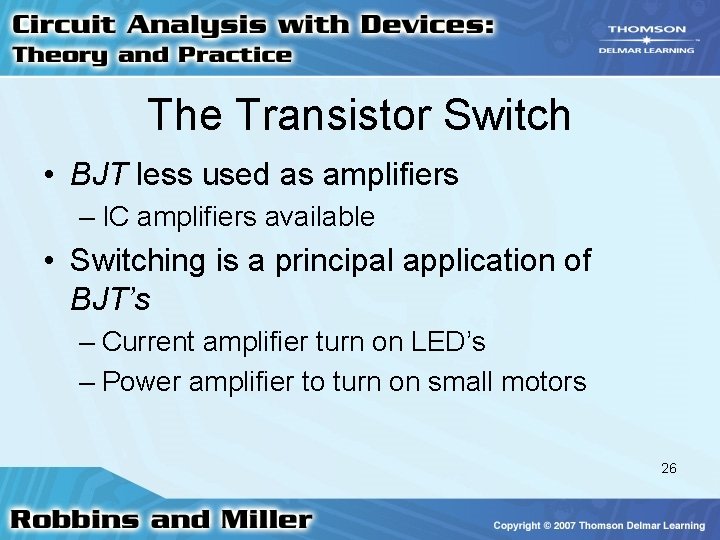 Circuit Analysis with Devices:
Theory and Practice

THOMSON
DELMAR LEARNING

The Transistor Switch

• BJT less used as amplifiers
– IC amplifiers available
• Switching is a principal application of BJT's
– Current amplifier turn on LED's
– Power amplifier to turn on small motors

26

Robbins and Miller

Copyright © 2007 Thomson Delmar Learning